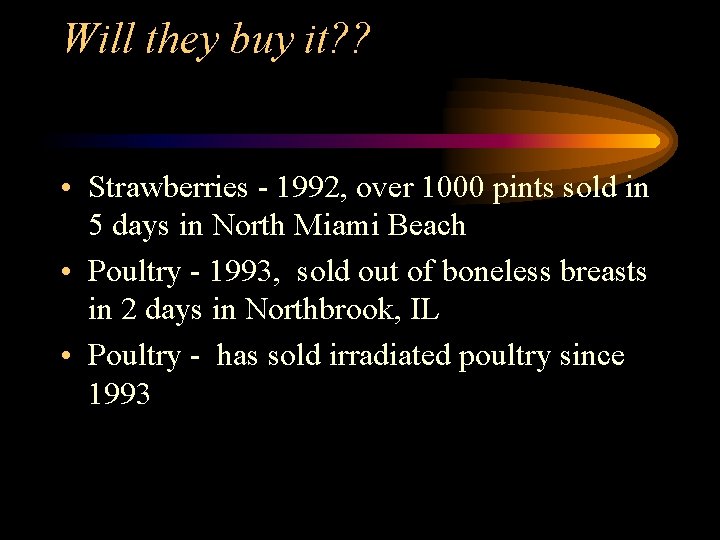 Will they buy it??

• Strawberries - 1992, over 1000 pints sold in 5 days in North Miami Beach
• Poultry - 1993, sold out of boneless breasts in 2 days in Northbrook, IL
• Poultry - has sold irradiated poultry since 1993